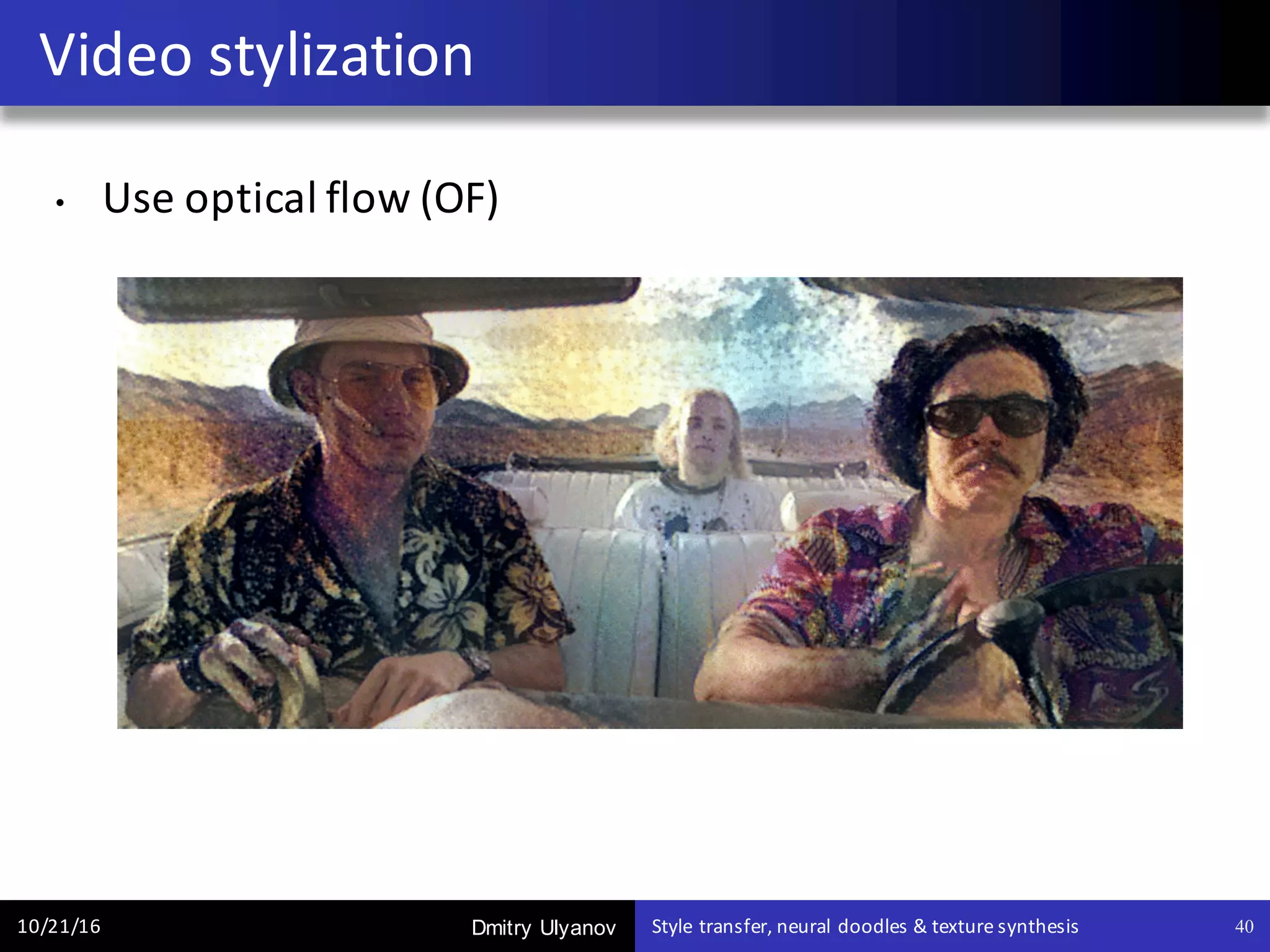 Video stylization

• Use optical flow (OF)

10/21/16 Dmitry Ulyanov Style transfer, neural doodles & texture synthesis 40